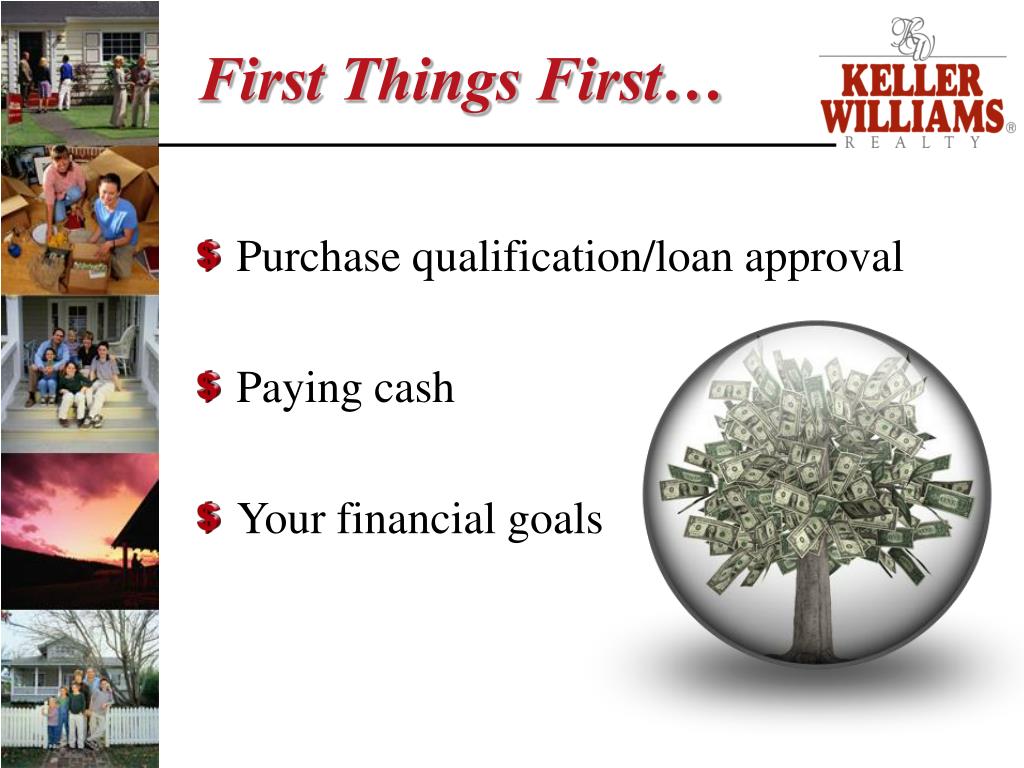 First Things First…

KW
KELLER WILLIAMS®
REALTY

$ Purchase qualification/loan approval

$ Paying cash

$ Your financial goals